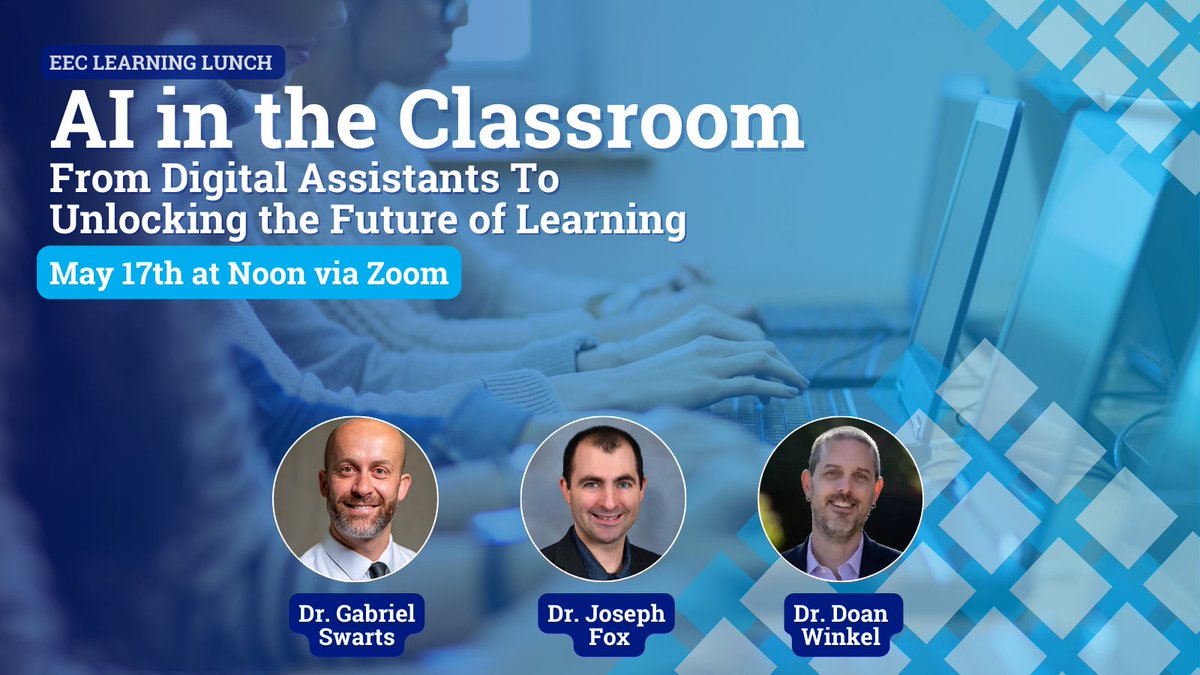 EEC LEARNING LUNCH

AI in the Classroom

From Digital Assistants To Unlocking the Future of Learning

May 17th at Noon via Zoom

Dr. Gabriel Swarts

Dr. Joseph Fox

Dr. Doan Winkel